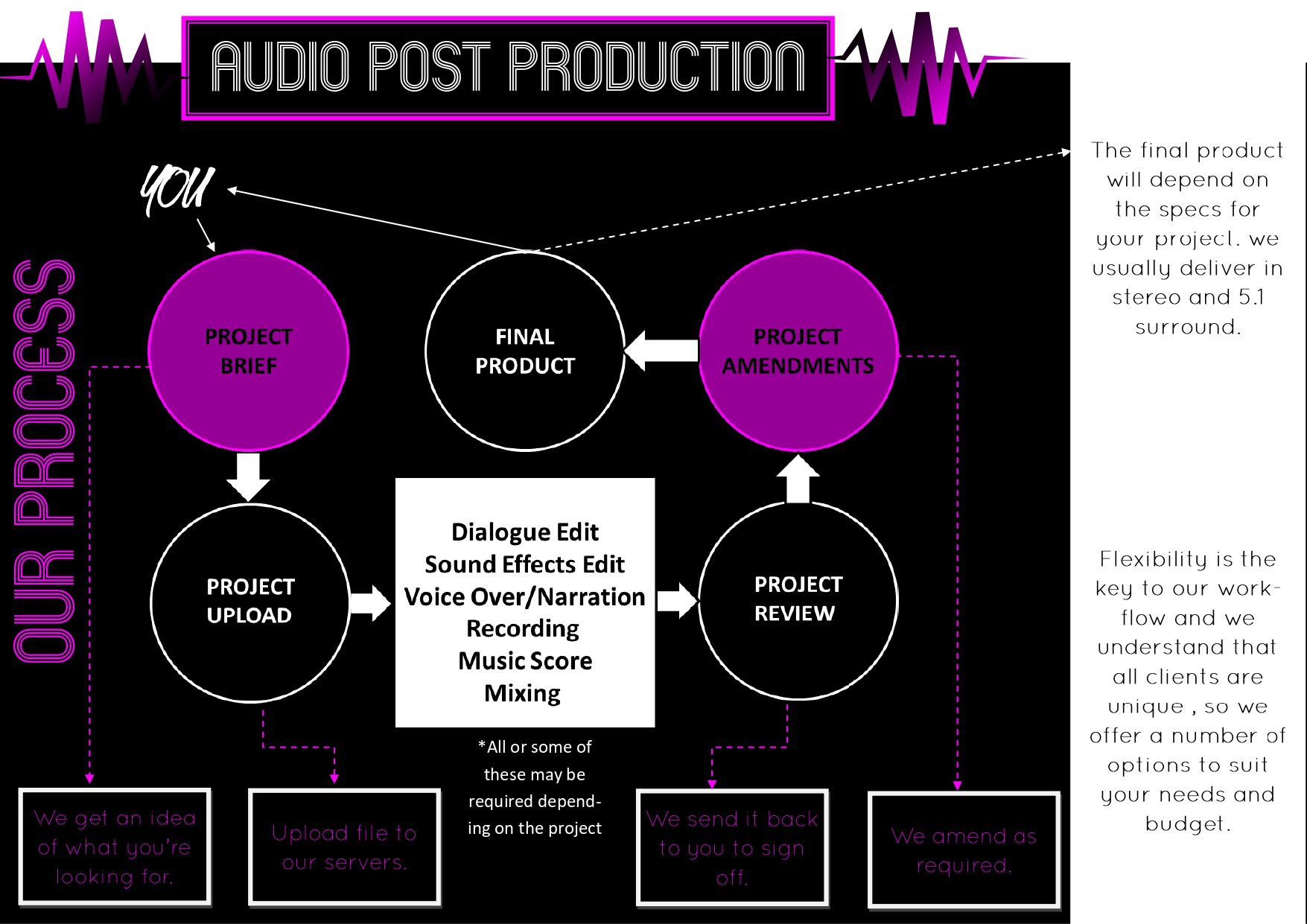 AUDIO POST PRODUCTION

OUR PROCESS

YOU

PROJECT BRIEF

FINAL PRODUCT

PROJECT AMENDMENTS

PROJECT UPLOAD

Dialogue Edit
Sound Effects Edit
Voice Over/Narration
Recording
Music Score
Mixing

PROJECT REVIEW

*All or some of these may be required depending on the project

We get an idea of what you're looking for.

Upload file to our servers.

We send it back to you to sign off.

We amend as required.

The final product will depend on the specs for your project. we usually deliver in stereo and 5.1 surround.

Flexibility is the key to our workflow and we understand that all clients are unique , so we offer a number of options to suit your needs and budget.